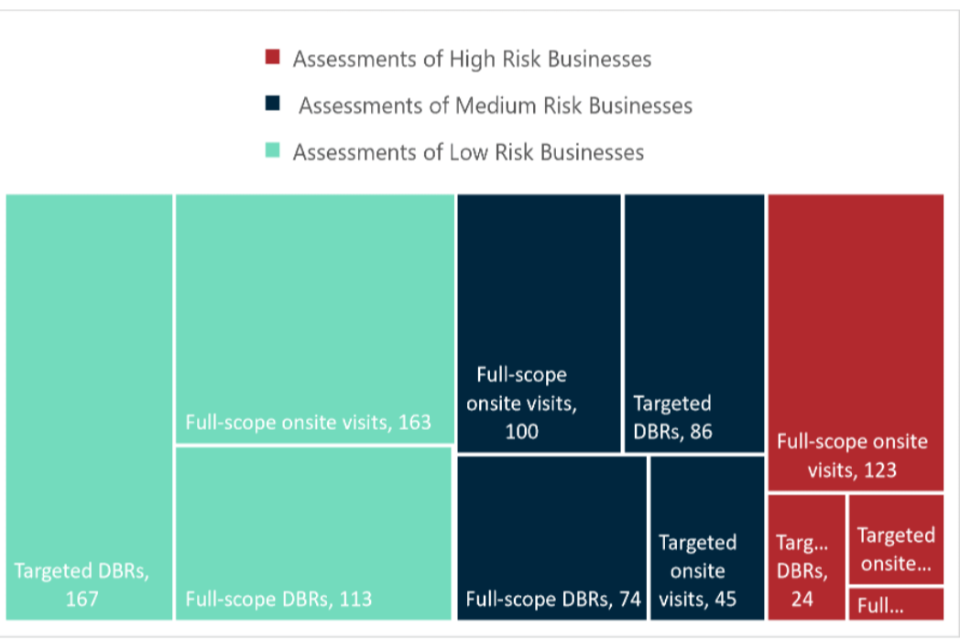 Assessments of High Risk Businesses

Assessments of Medium Risk Businesses

Assessments of Low Risk Businesses

Targeted DBRs, 167

Full-scope onsite visits, 163

Full-scope DBRs, 113

Full-scope onsite visits, 100

Targeted DBRs, 86

Full-scope DBRs, 74

Targeted onsite visits, 45

Full-scope onsite visits, 123

Targ... DBRs, 24

Targeted onsite...

Full...